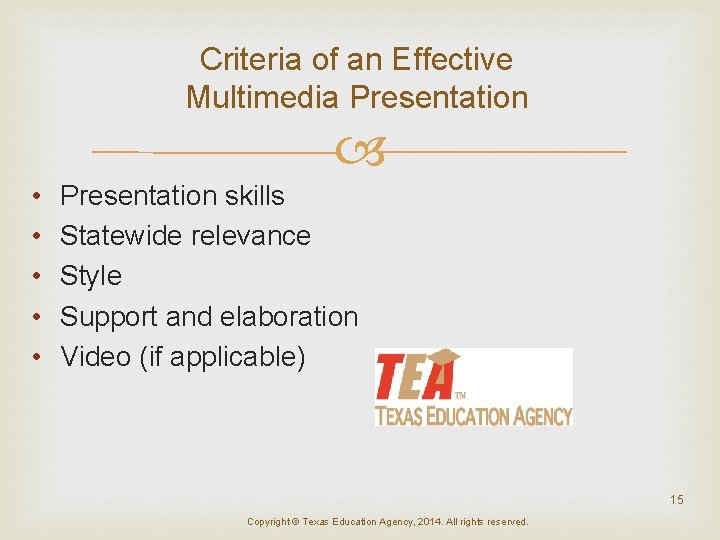 Criteria of an Effective Multimedia Presentation

• Presentation skills
• Statewide relevance
• Style
• Support and elaboration
• Video (if applicable)

TEA™
TEXAS EDUCATION AGENCY

15

Copyright © Texas Education Agency, 2014. All rights reserved.